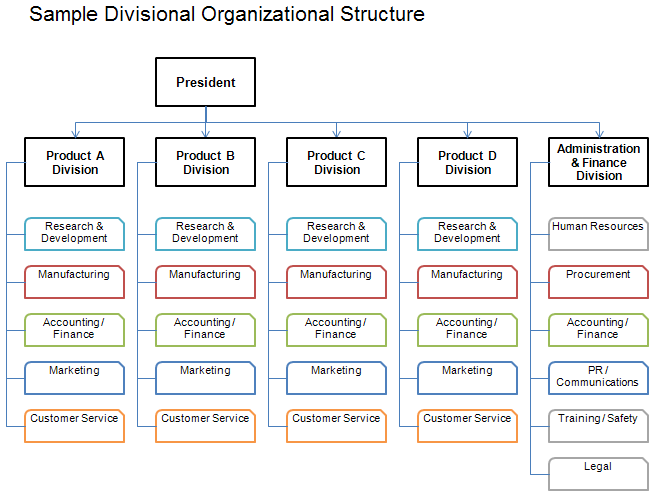 Sample Divisional Organizational Structure

President

Product A Division

Research & Development

Manufacturing

Accounting / Finance

Marketing

Customer Service

Product B Division

Research & Development

Manufacturing

Accounting / Finance

Marketing

Customer Service

Product C Division

Research & Development

Manufacturing

Accounting / Finance

Marketing

Customer Service

Product D Division

Research & Development

Manufacturing

Accounting / Finance

Marketing

Customer Service

Administration & Finance Division

Human Resources

Procurement

Accounting / Finance

PR / Communications

Training / Safety

Legal